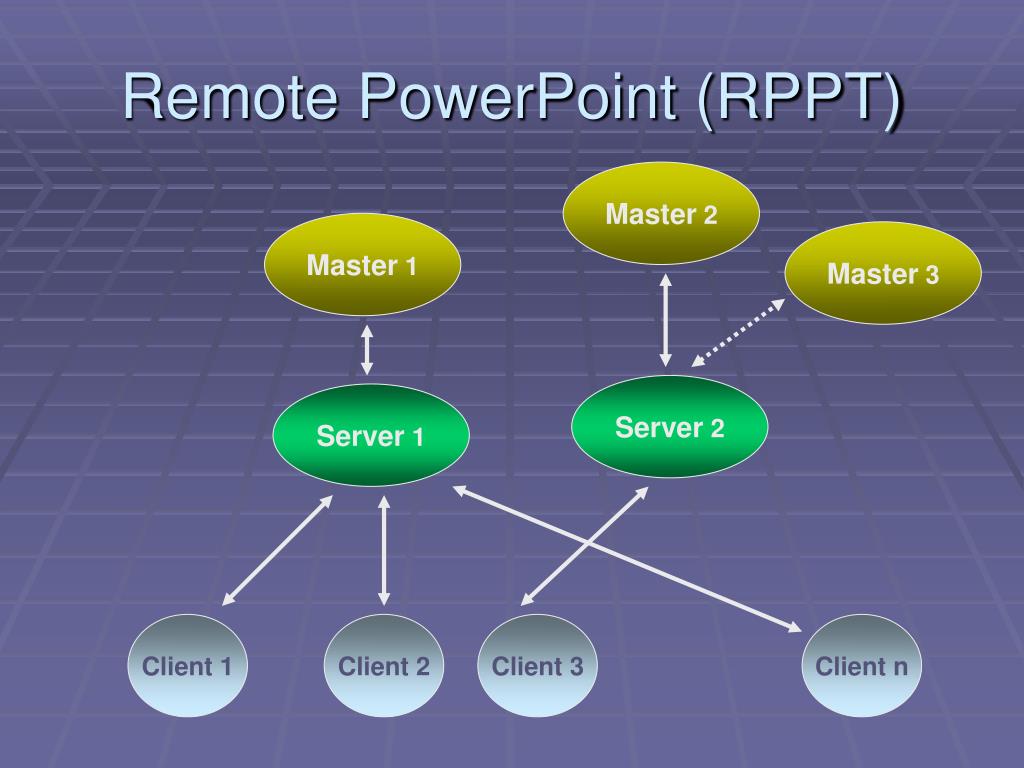 Remote PowerPoint (RPPT)

Master 2

Master 1

Master 3

Server 1

Server 2

Client 1

Client 2

Client 3

Client n